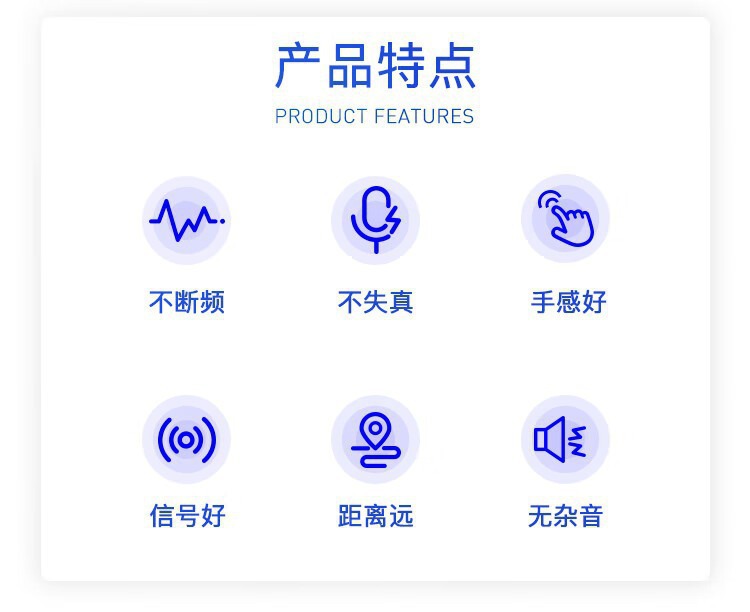 产品特点
PRODUCT FEATURES

不断频

不失真

手感好

信号好

距离远

无杂音